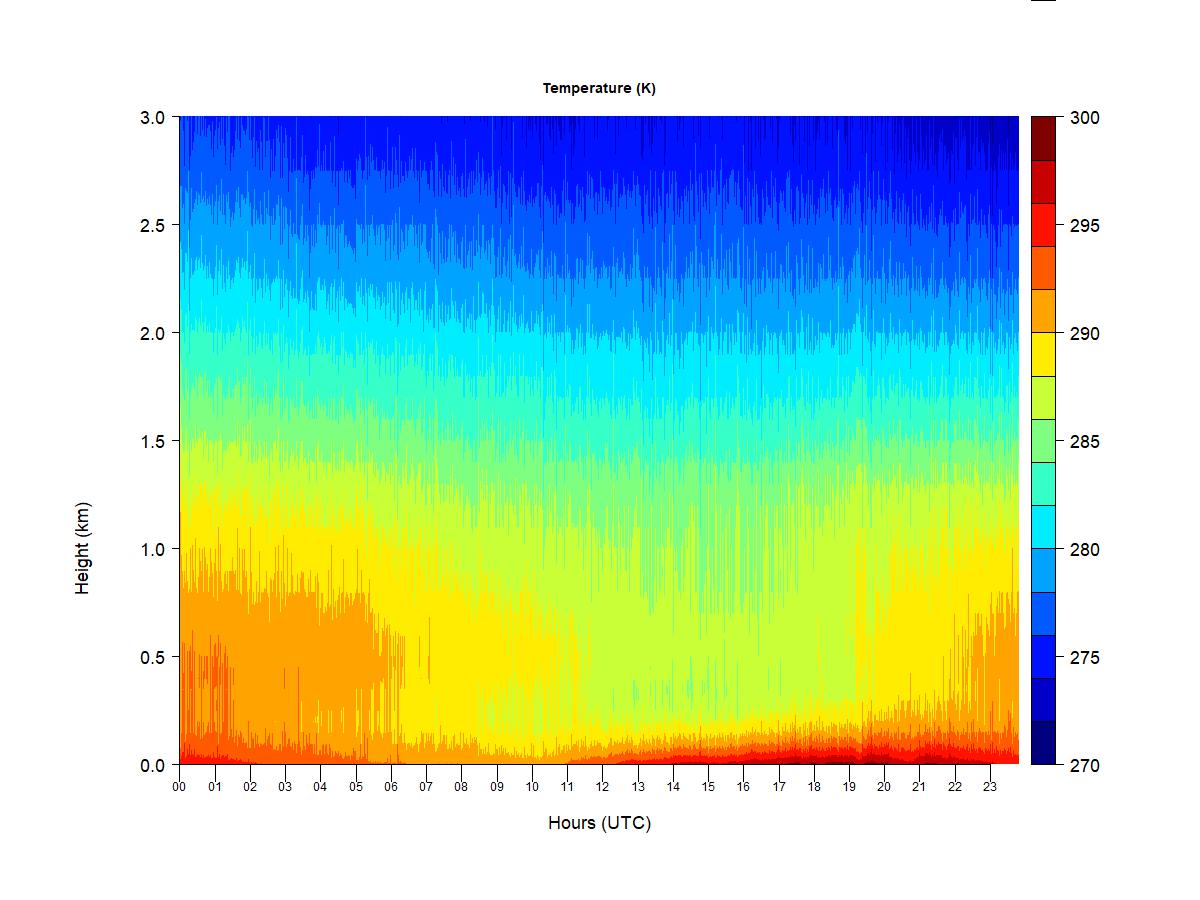 Temperature (K)

Height (km)

3.0
2.5
2.0
1.5
1.0
0.5
0.0

00 01 02 03 04 05 06 07 08 09 10 11 12 13 14 15 16 17 18 19 20 21 22 23

Hours (UTC)

300
295
290
285
280
275
270